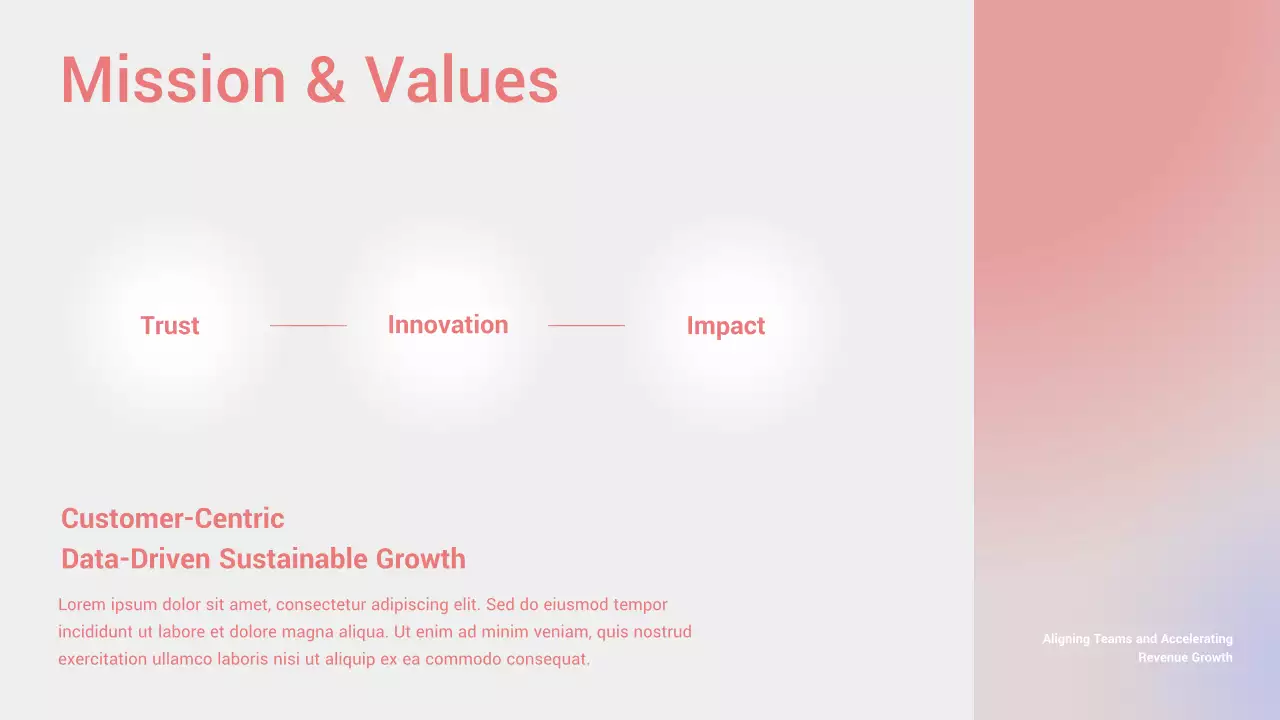 Mission & Values

Trust

Innovation

Impact

Customer-Centric
Data-Driven Sustainable Growth

Lorem ipsum dolor sit amet, consectetur adipiscing elit. Sed do eiusmod tempor incididunt ut labore et dolore magna aliqua. Ut enim ad minim veniam, quis nostrud exercitation ullamco laboris nisi ut aliquip ex ea commodo consequat.

Aligning Teams and Accelerating Revenue Growth